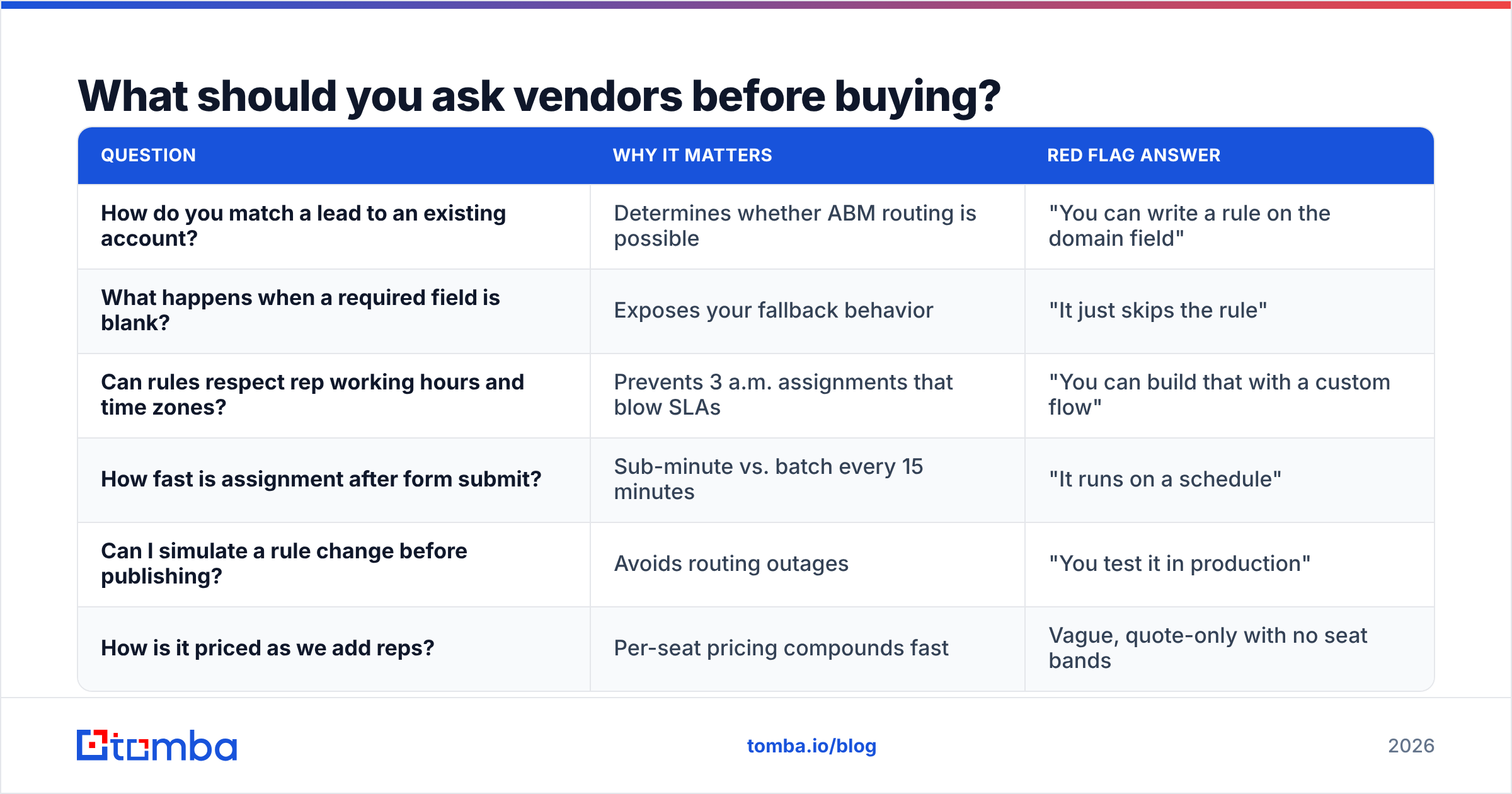 What should you ask vendors before buying?

| QUESTION | WHY IT MATTERS | RED FLAG ANSWER |
|---|---|---|
| How do you match a lead to an existing account? | Determines whether ABM routing is possible | "You can write a rule on the domain field" |
| What happens when a required field is blank? | Exposes your fallback behavior | "It just skips the rule" |
| Can rules respect rep working hours and time zones? | Prevents 3 a.m. assignments that blow SLAs | "You can build that with a custom flow" |
| How fast is assignment after form submit? | Sub-minute vs. batch every 15 minutes | "It runs on a schedule" |
| Can I simulate a rule change before publishing? | Avoids routing outages | "You test it in production" |
| How is it priced as we add reps? | Per-seat pricing compounds fast | Vague, quote-only with no seat bands |

tomba

tomba.io/blog

2026